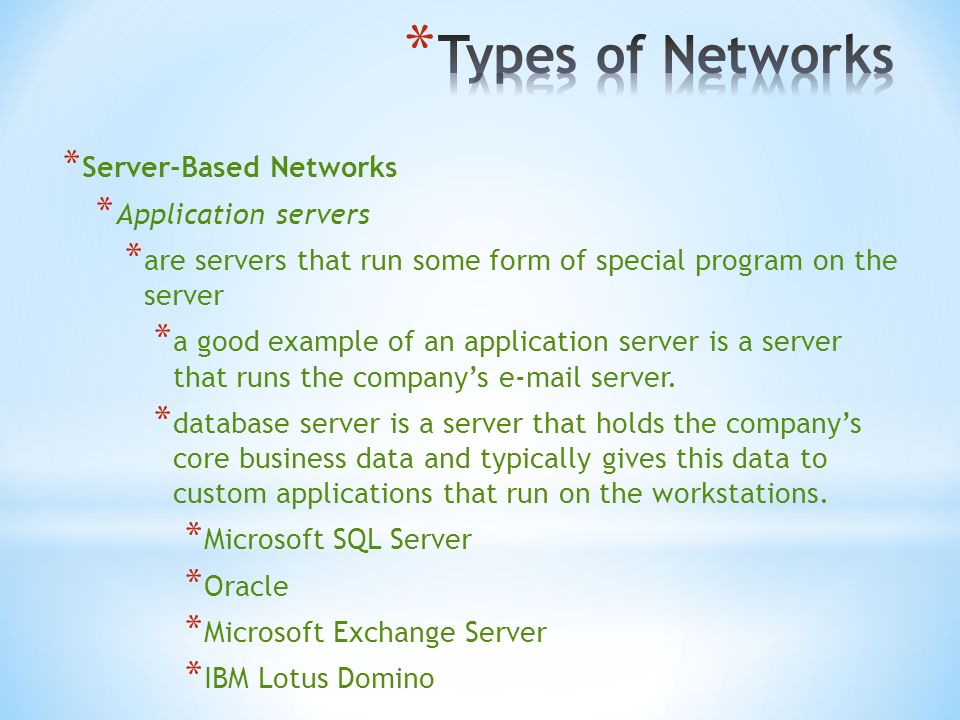 *Types of Networks

*Server-Based Networks

*Application servers

*are servers that run some form of special program on the server

*a good example of an application server is a server that runs the company's e-mail server.

*database server is a server that holds the company's core business data and typically gives this data to custom applications that run on the workstations.

*Microsoft SQL Server

*Oracle

*Microsoft Exchange Server

*IBM Lotus Domino